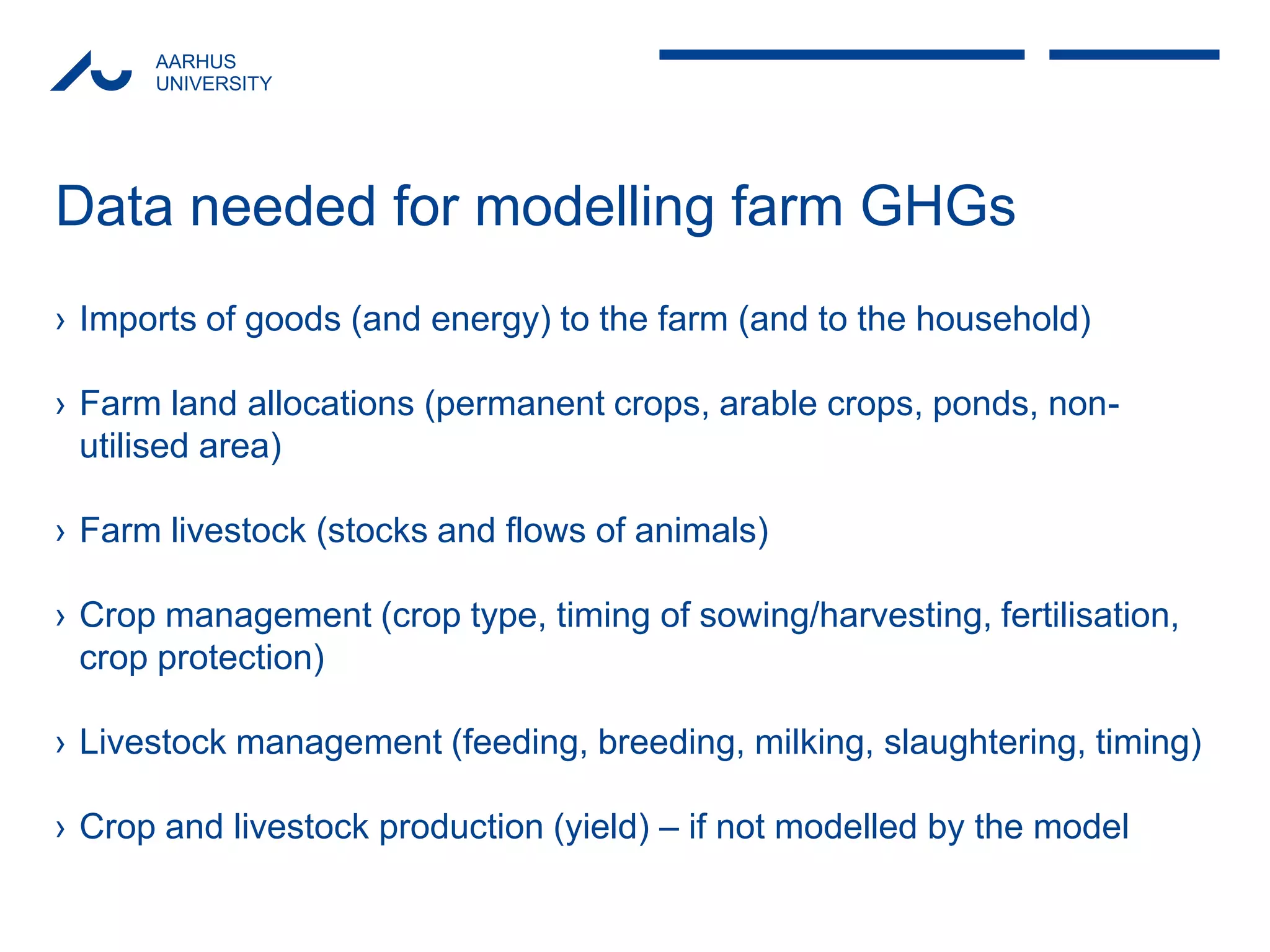 AARHUS UNIVERSITY

Data needed for modelling farm GHGs

› Imports of goods (and energy) to the farm (and to the household)

› Farm land allocations (permanent crops, arable crops, ponds, non-utilised area)

› Farm livestock (stocks and flows of animals)

› Crop management (crop type, timing of sowing/harvesting, fertilisation, crop protection)

› Livestock management (feeding, breeding, milking, slaughtering, timing)

› Crop and livestock production (yield) – if not modelled by the model